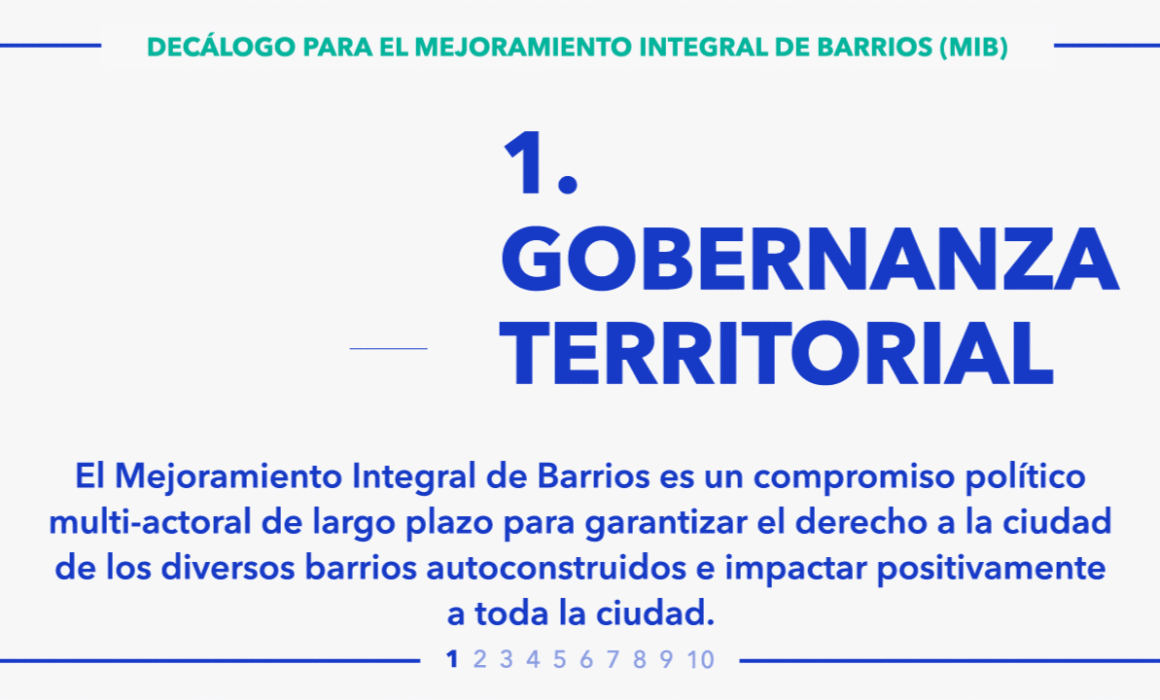 DECÁLOGO PARA EL MEJORAMIENTO INTEGRAL DE BARRIOS (MIB)

1.
GOBERNANZA TERRITORIAL

El Mejoramiento Integral de Barrios es un compromiso político multi-actoral de largo plazo para garantizar el derecho a la ciudad de los diversos barrios autoconstruidos e impactar positivamente a toda la ciudad.

1 2 3 4 5 6 7 8 9 10